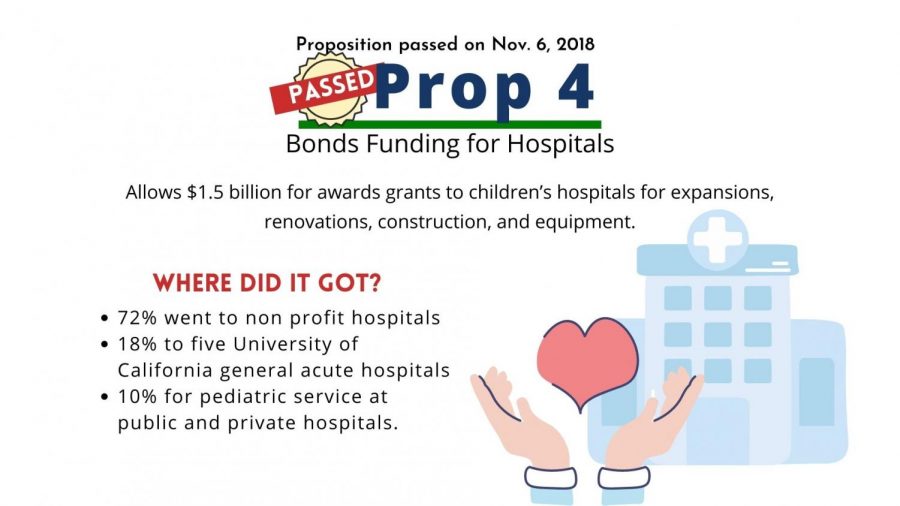 Proposition passed on Nov. 6, 2018

PASSED

Prop 4

Bonds Funding for Hospitals

Allows $1.5 billion for awards grants to children's hospitals for expansions, renovations, construction, and equipment.

WHERE DID IT GOT?

• 72% went to non profit hospitals
• 18% to five University of California general acute hospitals
• 10% for pediatric service at public and private hospitals.